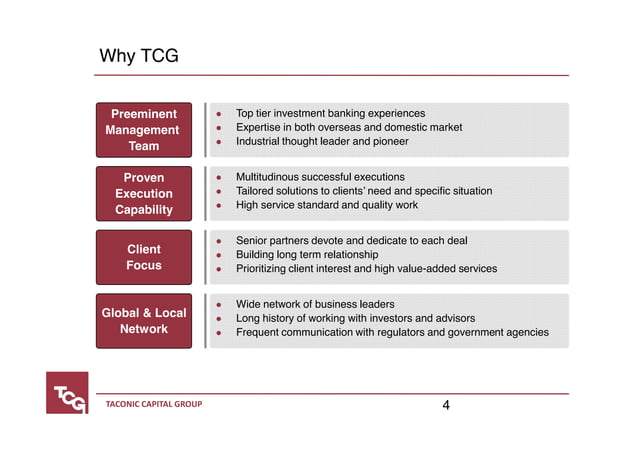 Why TCG

Preeminent Management Team

- Top tier investment banking experiences
- Expertise in both overseas and domestic market
- Industrial thought leader and pioneer

Proven Execution Capability

- Multitudinous successful executions
- Tailored solutions to clients' need and specific situation
- High service standard and quality work

Client Focus

- Senior partners devote and dedicate to each deal
- Building long term relationship
- Prioritizing client interest and high value-added services

Global & Local Network

- Wide network of business leaders
- Long history of working with investors and advisors
- Frequent communication with regulators and government agencies

TCG

TACONIC CAPITAL GROUP

4